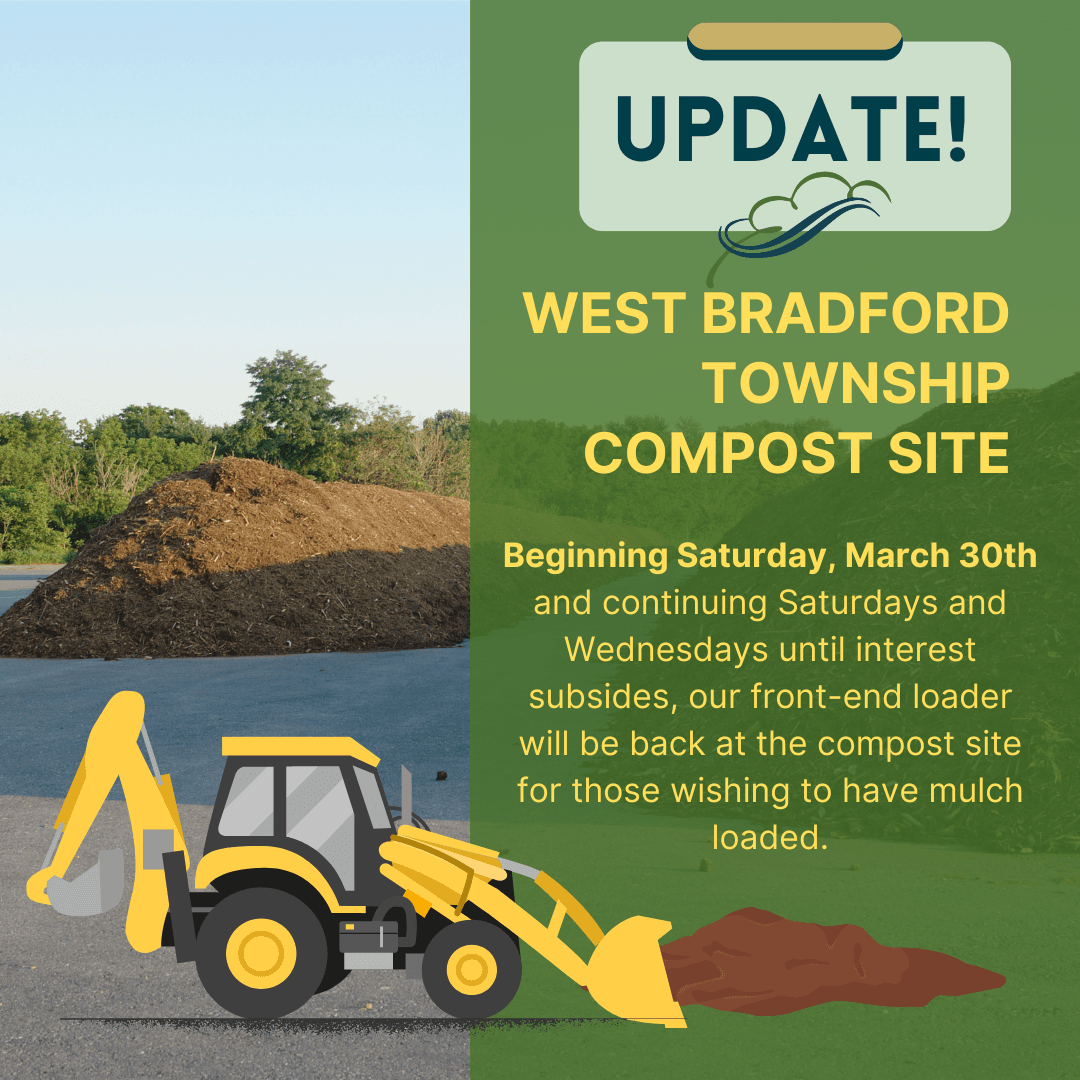 UPDATE!

WEST BRADFORD TOWNSHIP COMPOST SITE

Beginning Saturday, March 30th and continuing Saturdays and Wednesdays until interest subsides, our front-end loader will be back at the compost site for those wishing to have mulch loaded.